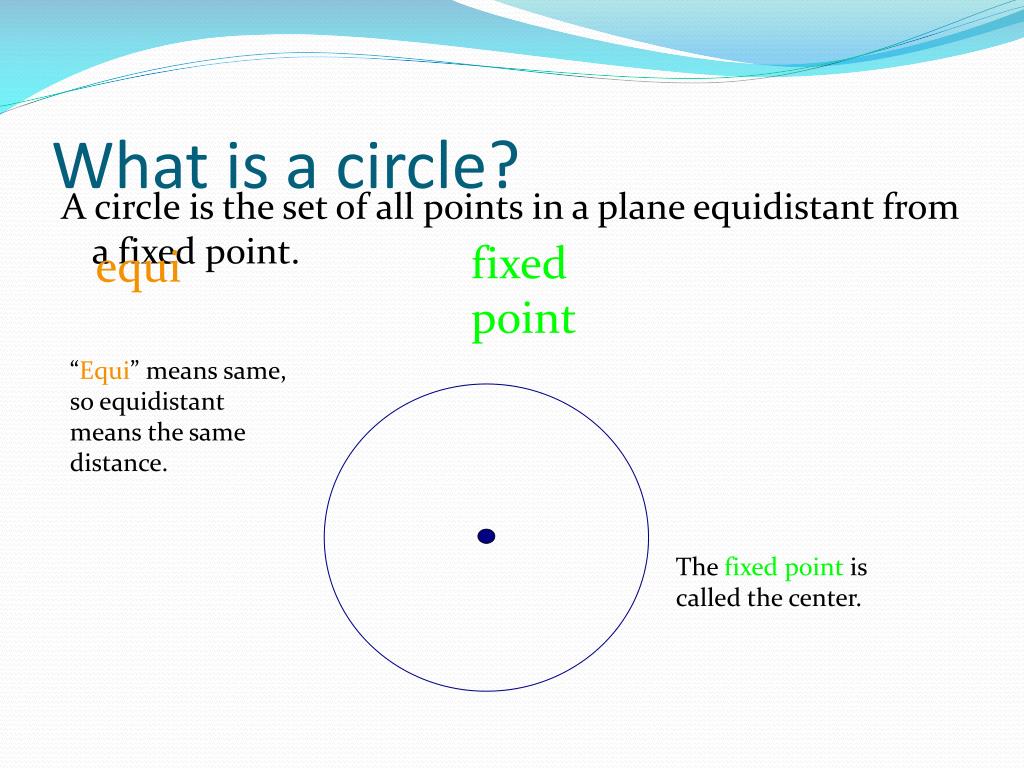 What is a circle?

A circle is the set of all points in a plane equidistant from a fixed point.

equi

fixed point

“Equi” means same, so equidistant means the same distance.

The fixed point is called the center.